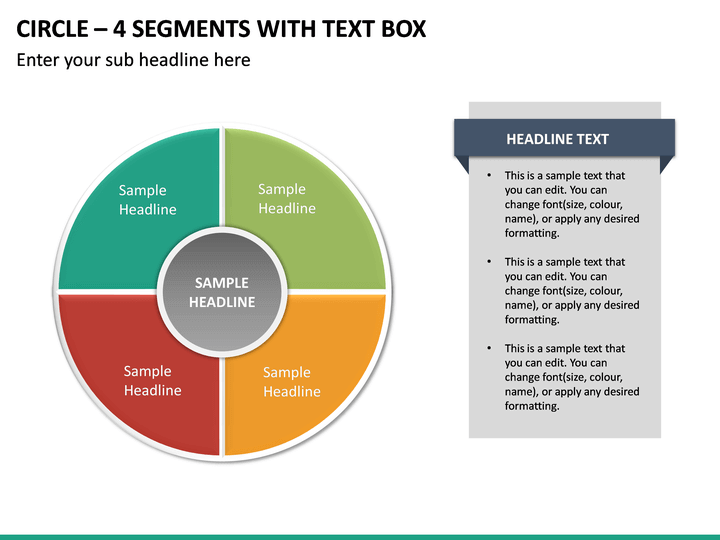 CIRCLE – 4 SEGMENTS WITH TEXT BOX

Enter your sub headline here

Sample Headline

Sample Headline

SAMPLE HEADLINE

Sample Headline

Sample Headline

HEADLINE TEXT

• This is a sample text that you can edit. You can change font(size, colour, name), or apply any desired formatting.

• This is a sample text that you can edit. You can change font(size, colour, name), or apply any desired formatting.

• This is a sample text that you can edit. You can change font(size, colour, name), or apply any desired formatting.